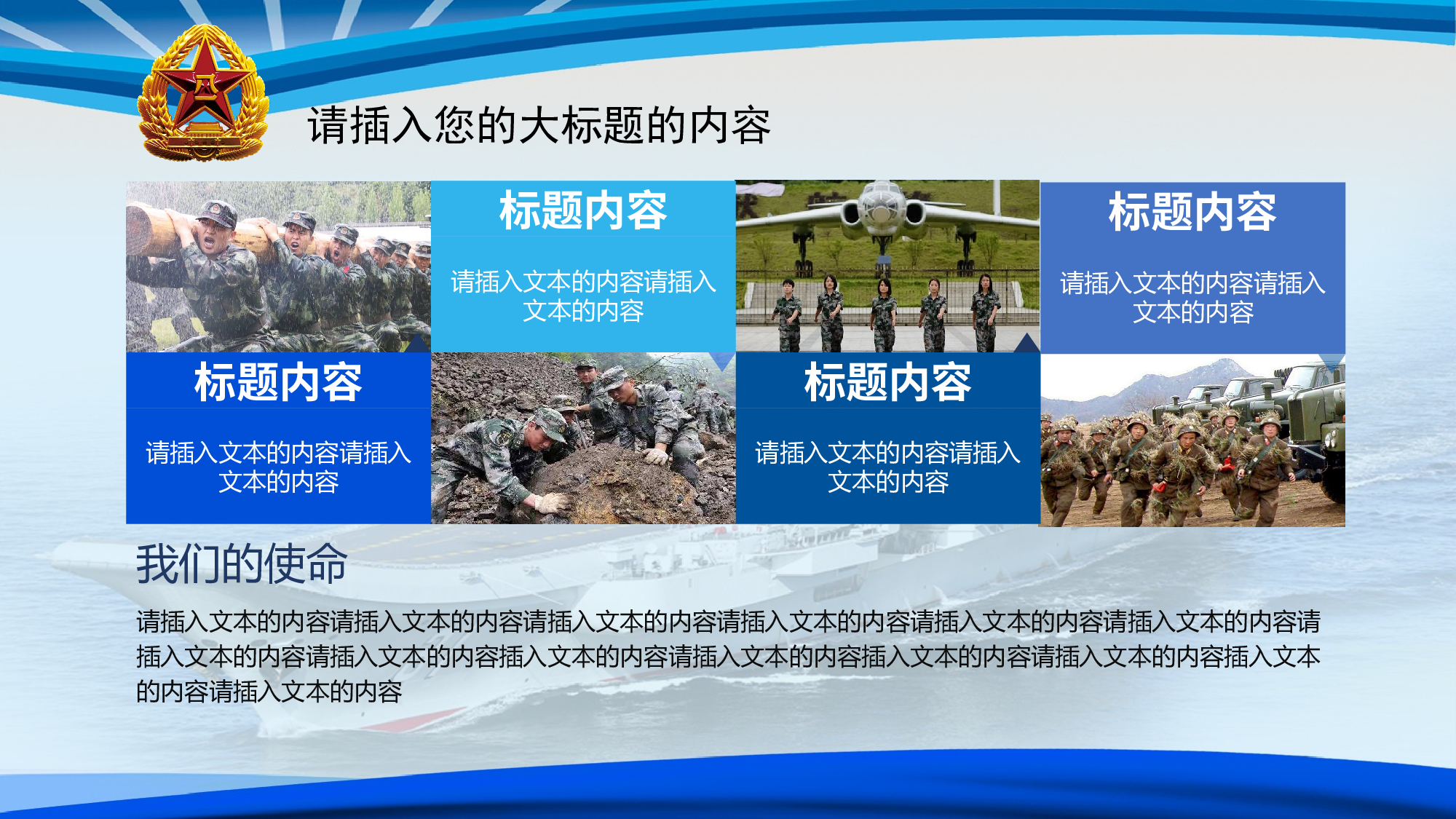 请插入您的大标题的内容

标题内容

请插入文本的内容请插入文本的内容

标题内容

请插入文本的内容请插入文本的内容

标题内容

请插入文本的内容请插入文本的内容

标题内容

请插入文本的内容请插入文本的内容

我们的使命

请插入文本的内容请插入文本的内容请插入文本的内容请插入文本的内容请插入文本的内容请插入文本的内容请插入文本的内容请插入文本的内容插入文本的内容请插入文本的内容插入文本的内容请插入文本的内容插入文本的内容请插入文本的内容